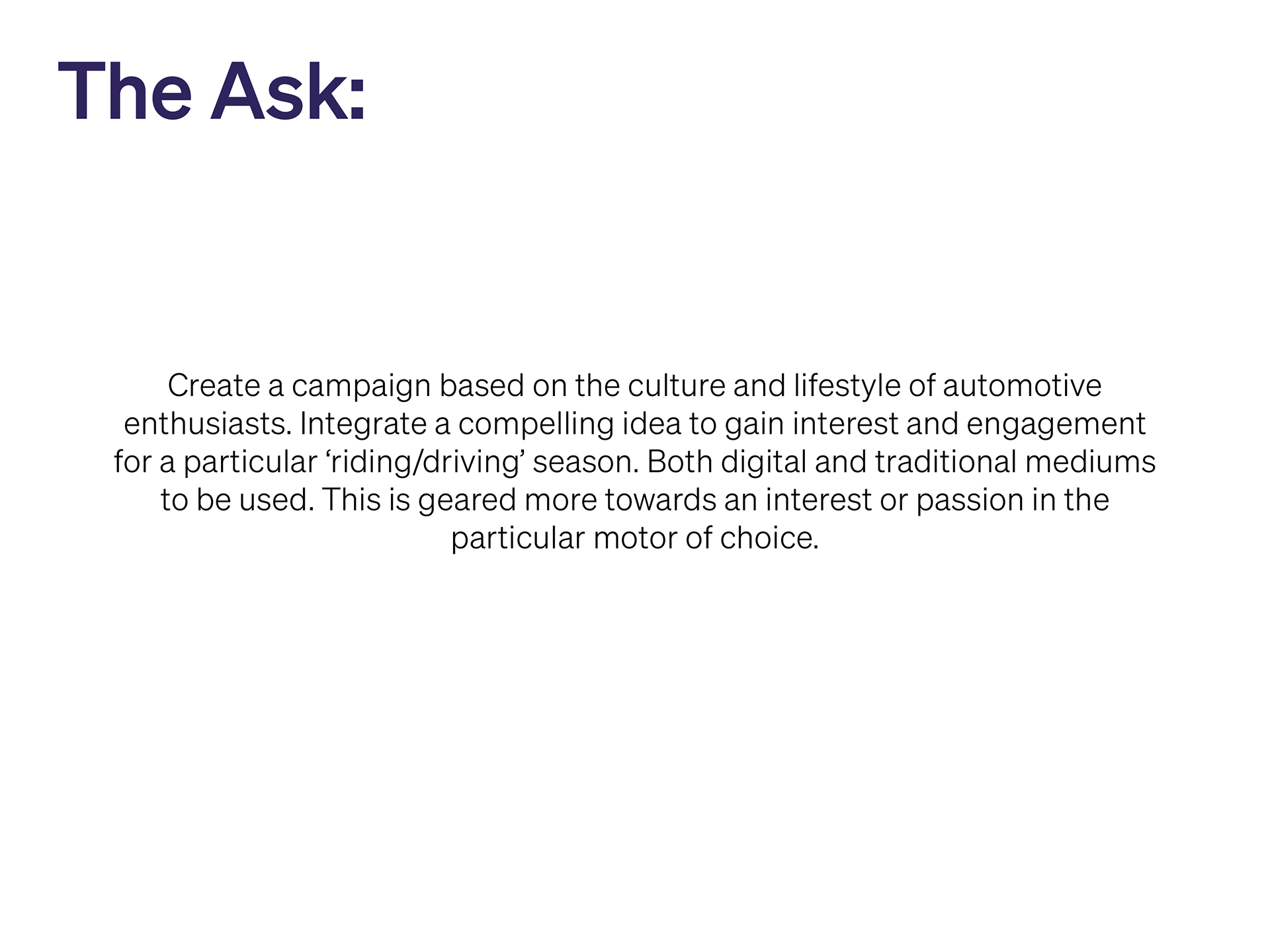 The Ask:

Create a campaign based on the culture and lifestyle of automotive enthusiasts. Integrate a compelling idea to gain interest and engagement for a particular ‘riding/driving’ season. Both digital and traditional mediums to be used. This is geared more towards an interest or passion in the particular motor of choice.